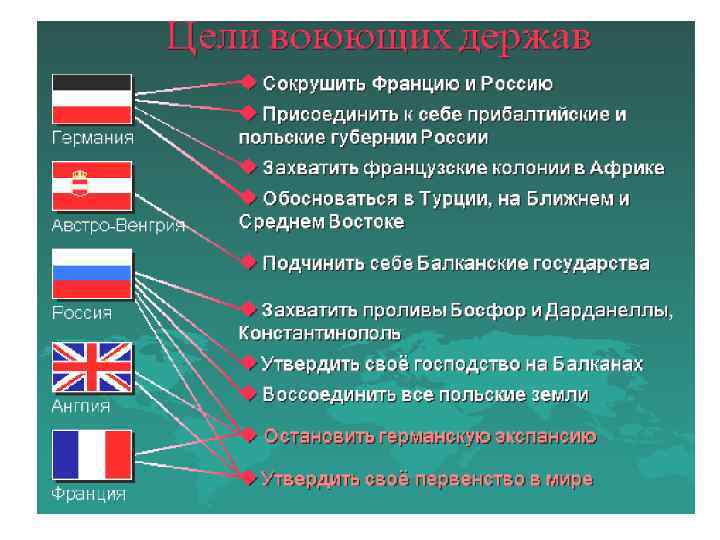 Цели воюющих держав

Германия

Австро-Венгрия

Россия

Англия

Франция

Сокрушить Францию и Россию

Присоединить к себе прибалтийские и польские губернии России

Захватить французские колонии в Африке

Обосноваться в Турции, на Ближнем и Среднем Востоке

Подчинить себе Балканские государства

Захватить проливы Босфор и Дарданеллы, Константинополь

Утвердить своё господство на Балканах

Воссоединить все польские земли

Остановить германскую экспансию

Утвердить своё первенство в мире